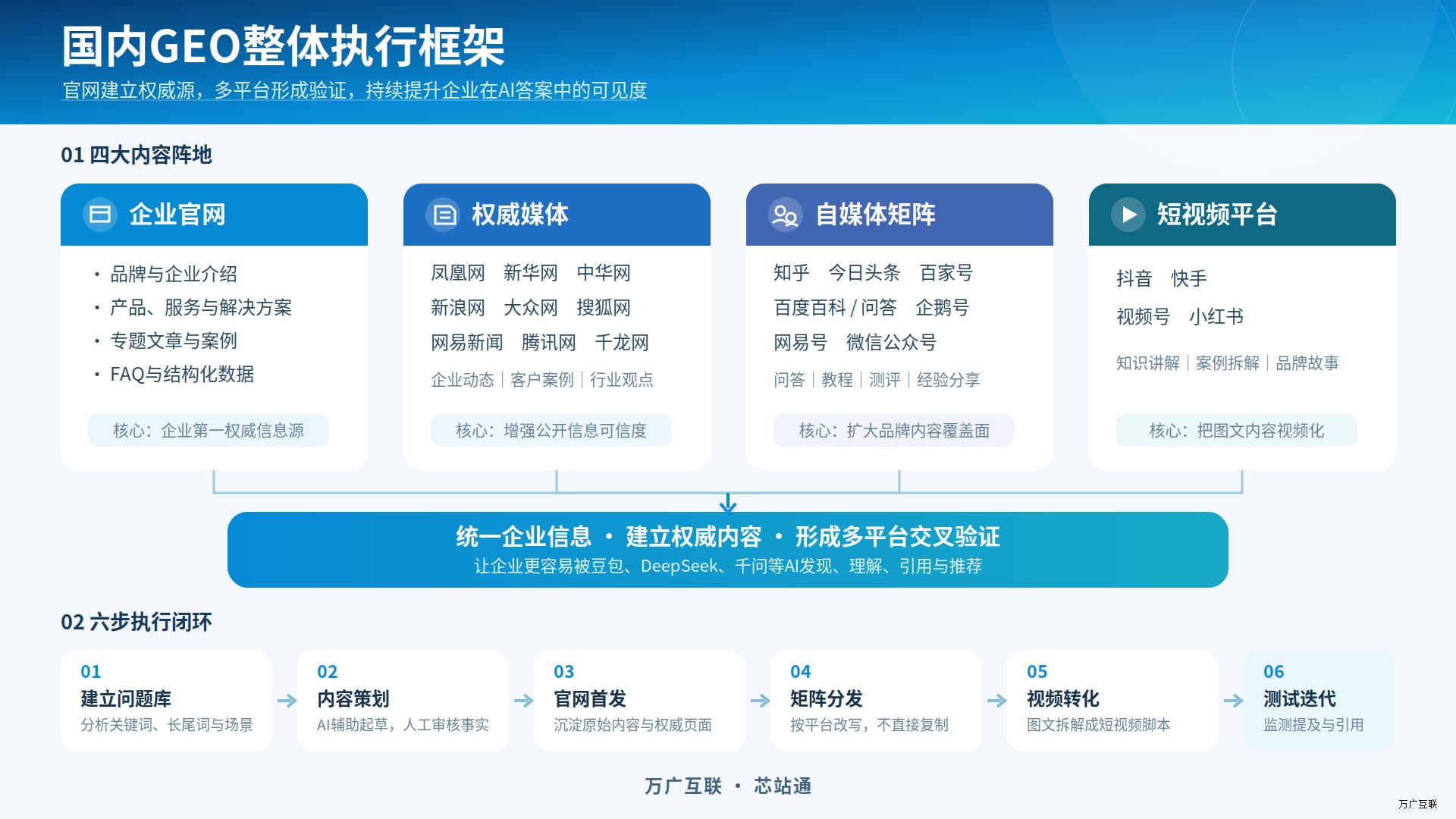 国内GEO整体执行框架
官网建立权威源，多平台形成验证，持续提升企业在AI答案中的可见度

01 四大内容阵地

企业官网
· 品牌与企业介绍
· 产品、服务与解决方案
· 专题文章与案例
· FAQ与结构化数据
核心：企业第一权威信息源

权威媒体
凤凰网 新华网 中华网
新浪网 大众网 搜狐网
网易新闻 腾讯网 千龙网
企业动态 | 客户案例 | 行业观点
核心：增强公开信息可信度

自媒体矩阵
知乎 今日头条 百家号
百度百科 / 问答 企鹅号
网易号 微信公众号
问答 | 教程 | 测评 | 经验分享
核心：扩大品牌内容覆盖面

短视频平台
抖音 快手
视频号 小红书
知识讲解 | 案例拆解 | 品牌故事
核心：把图文内容视频化

统一企业信息 · 建立权威内容 · 形成多平台交叉验证
让企业更容易被豆包、DeepSeek、千问等AI发现、理解、引用与推荐

02 六步执行闭环

01
建立问题库
分析关键词、长尾词与场景

02
内容策划
AI辅助起草，人工审核事实

03
官网首发
沉淀原始内容与权威页面

04
矩阵分发
按平台改写，不直接复制

05
视频转化
图文拆解成短视频脚本

06
测试迭代
监测提及与引用

万广互联 · 芯站通

万广互联